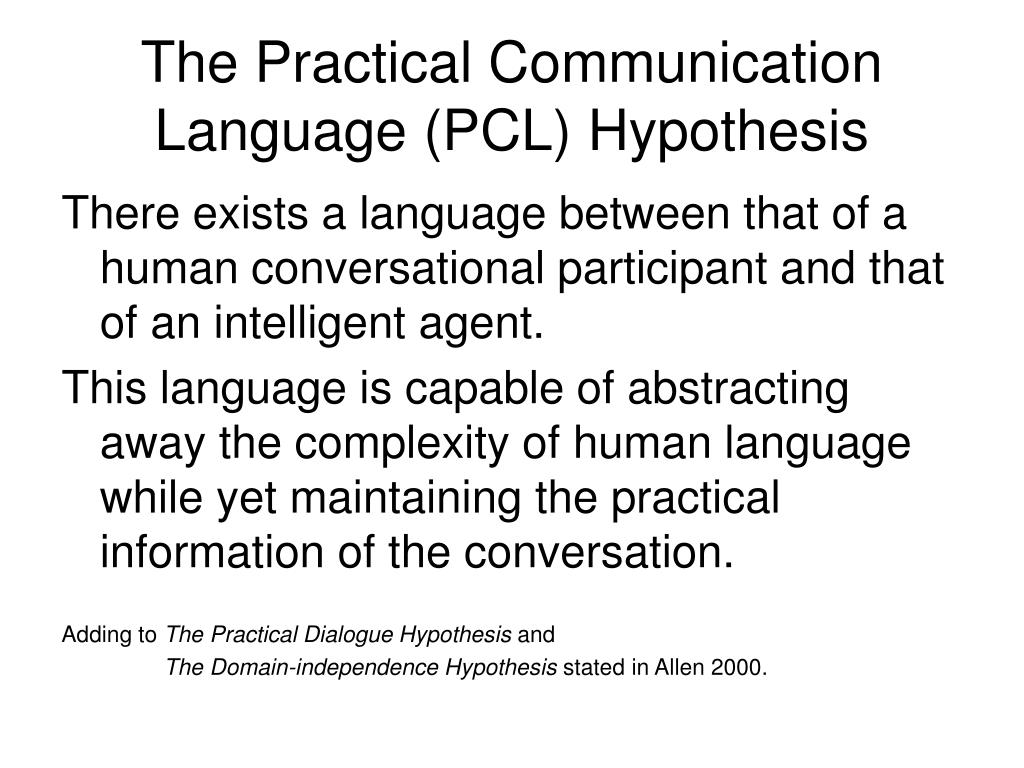 The Practical Communication Language (PCL) Hypothesis

There exists a language between that of a human conversational participant and that of an intelligent agent.

This language is capable of abstracting away the complexity of human language while yet maintaining the practical information of the conversation.

Adding to The Practical Dialogue Hypothesis and
The Domain-independence Hypothesis stated in Allen 2000.